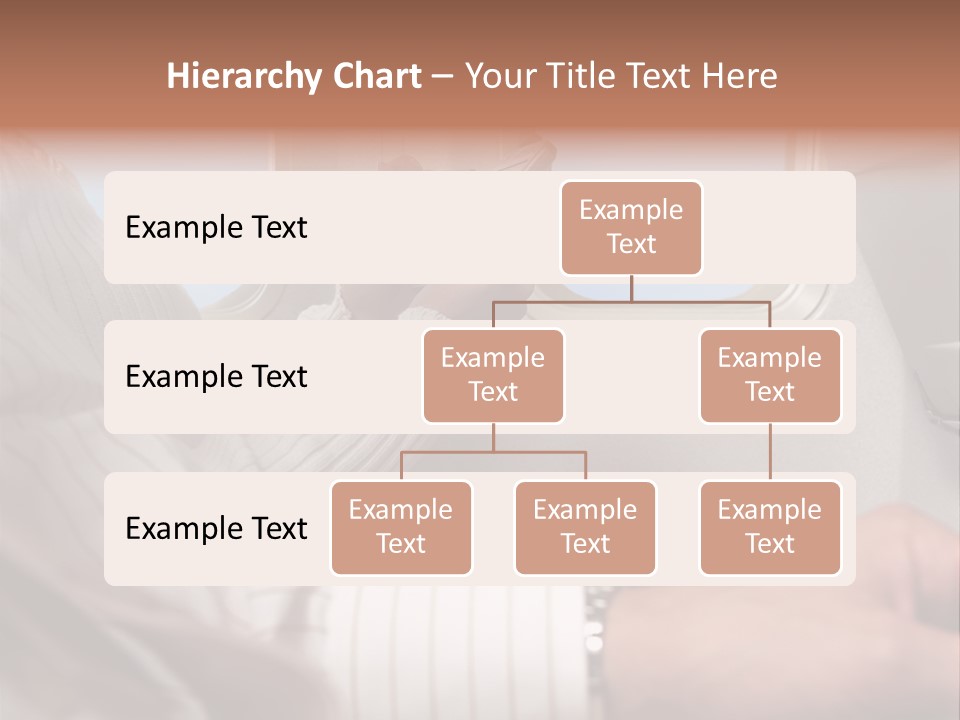 Hierarchy Chart – Your Title Text Here

Example Text

Example Text

Example Text

Example Text

Example Text

Example Text

Example Text

Example Text

Example Text